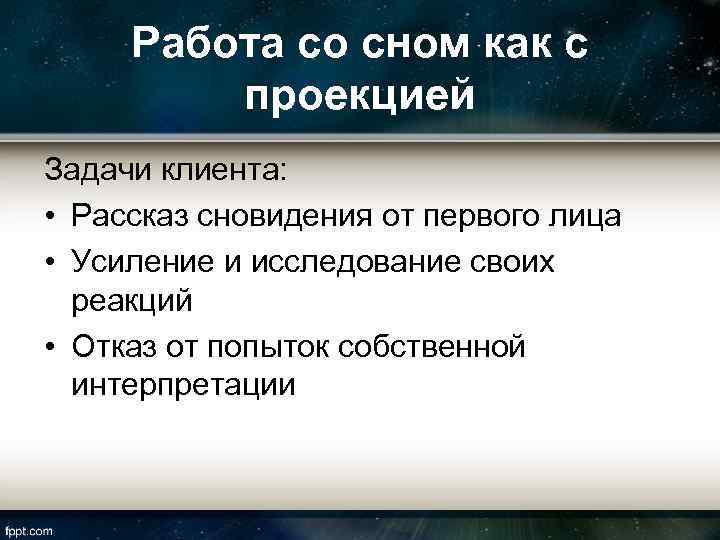 Работа со сном как с проекцией

Задачи клиента:
• Рассказ сновидения от первого лица
• Усиление и исследование своих реакций
• Отказ от попыток собственной интерпретации

fppt.com